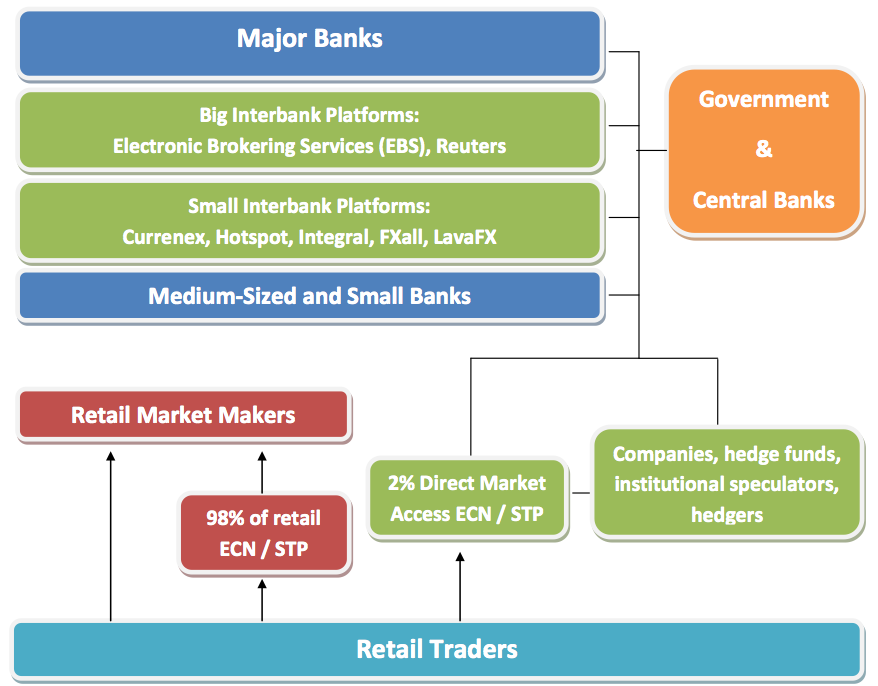 Major Banks

Big Interbank Platforms:
Electronic Brokering Services (EBS), Reuters

Small Interbank Platforms:
Currenex, Hotspot, Integral, FXall, LavaFX

Medium-Sized and Small Banks

Government
&
Central Banks

Retail Market Makers

98% of retail ECN / STP

2% Direct Market Access ECN / STP

Companies, hedge funds, institutional speculators, hedgers

Retail Traders